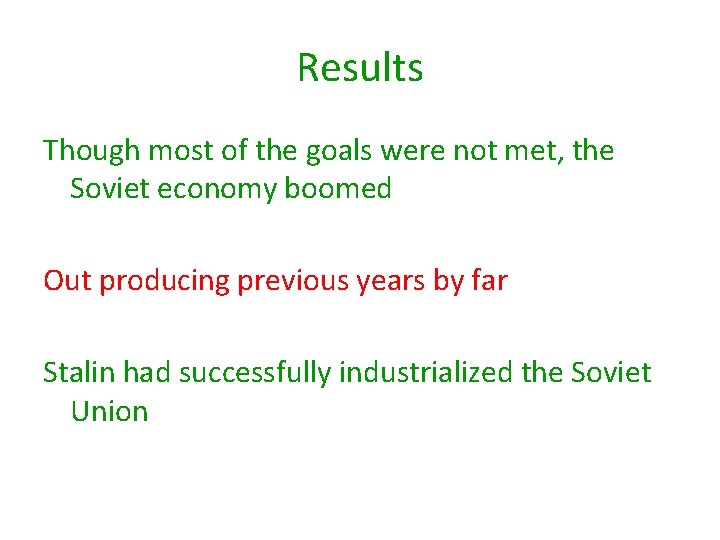 Results

Though most of the goals were not met, the Soviet economy boomed

Out producing previous years by far

Stalin had successfully industrialized the Soviet Union